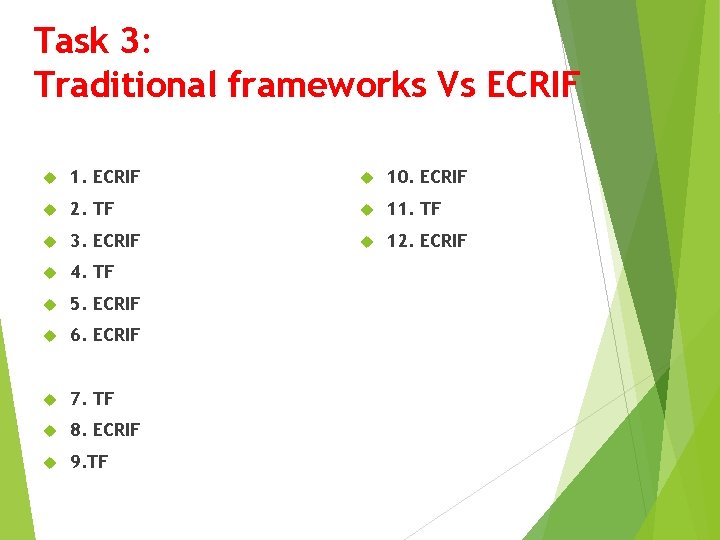 Task 3:
Traditional frameworks Vs ECRIF

1. ECRIF
2. TF
3. ECRIF
4. TF
5. ECRIF
6. ECRIF

7. TF
8. ECRIF
9.TF

10. ECRIF
11. TF
12. ECRIF